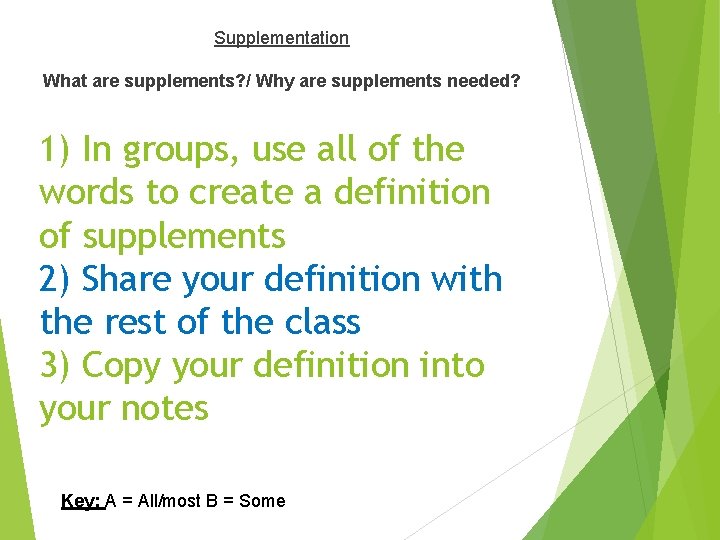 Supplementation

What are supplements?/ Why are supplements needed?

1) In groups, use all of the words to create a definition of supplements
2) Share your definition with the rest of the class
3) Copy your definition into your notes

Key: A = All/most B = Some